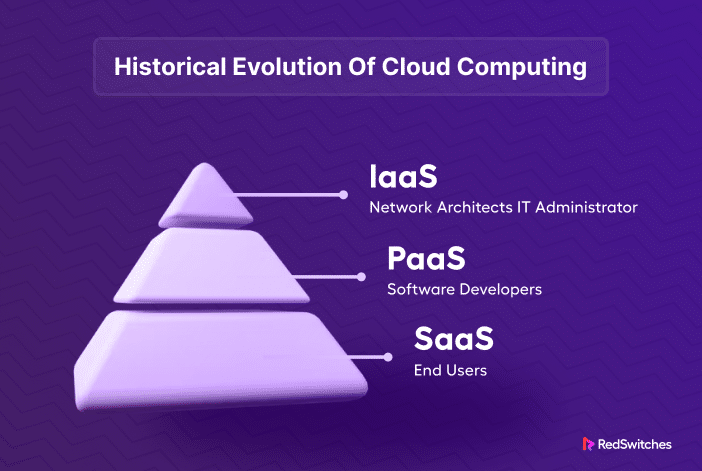 Historical Evolution Of Cloud Computing

IaaS
Network Architects IT Administrator

PaaS
Software Developers

SaaS
End Users

RedSwitches